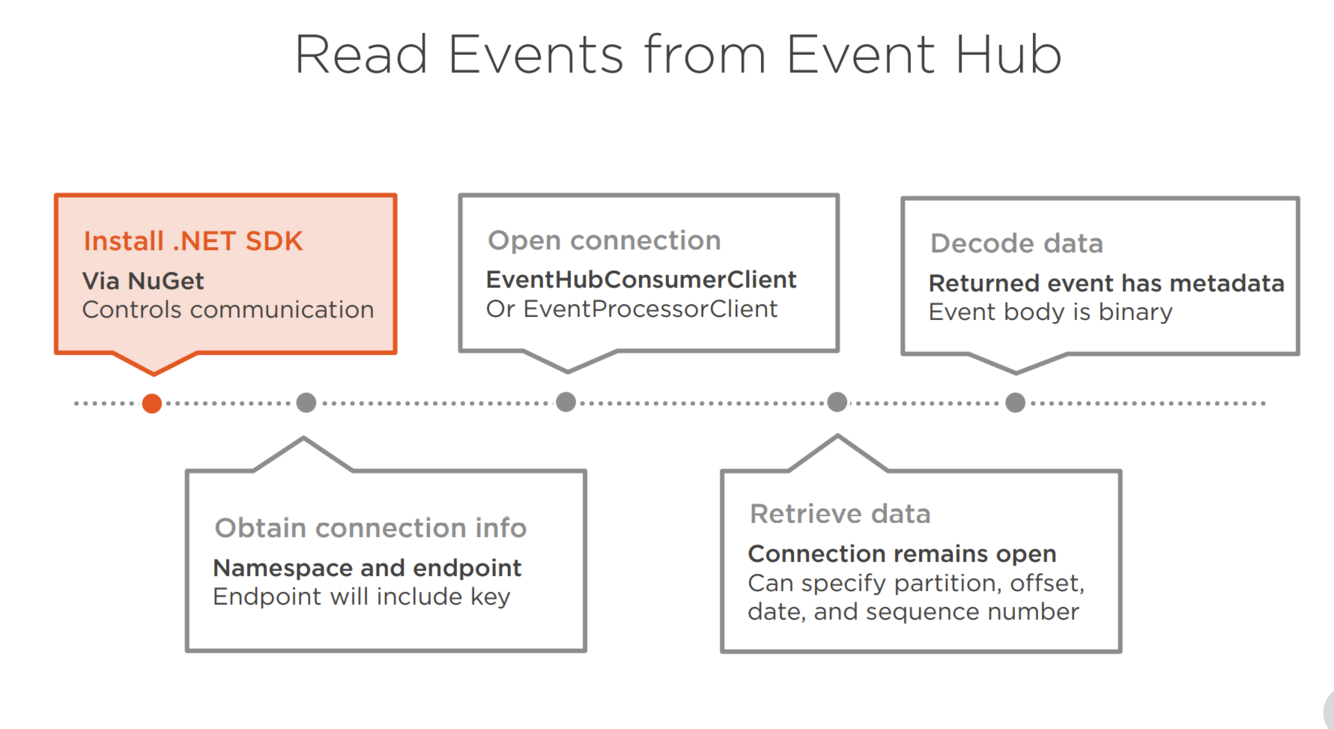 Read Events from Event Hub

Install .NET SDK
Via NuGet
Controls communication

Obtain connection info
Namespace and endpoint
Endpoint will include key

Open connection
EventHubConsumerClient
Or EventProcessorClient

Retrieve data
Connection remains open
Can specify partition, offset, date, and sequence number

Decode data
Returned event has metadata
Event body is binary